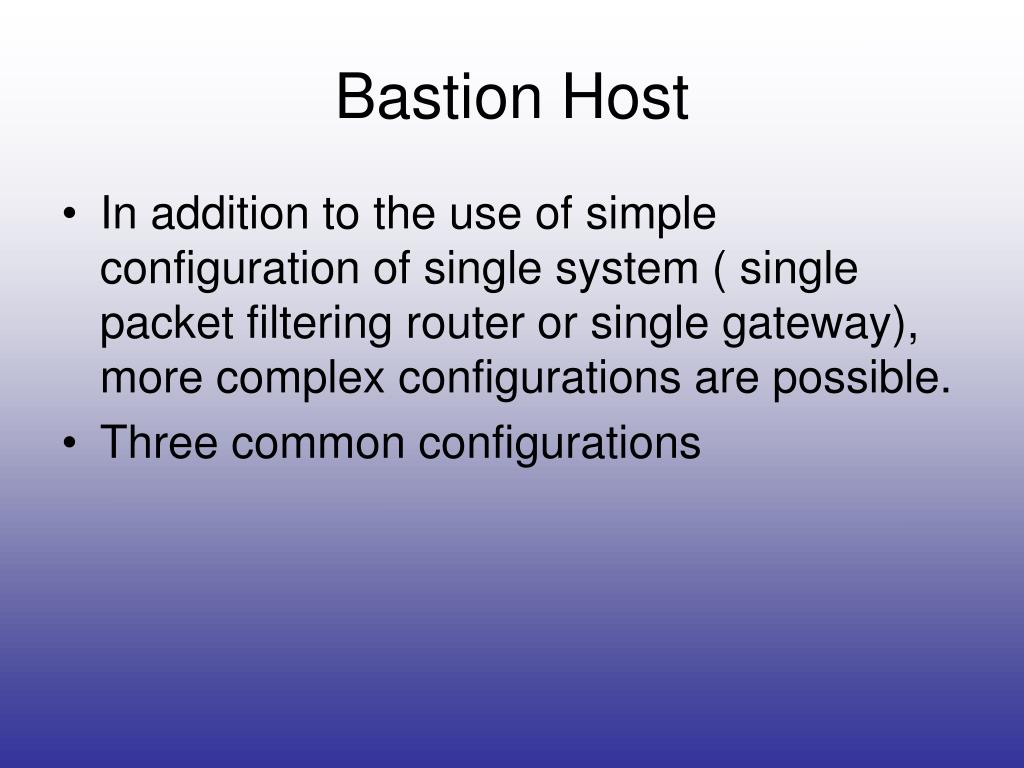 Bastion Host

• In addition to the use of simple configuration of single system ( single packet filtering router or single gateway), more complex configurations are possible.
• Three common configurations